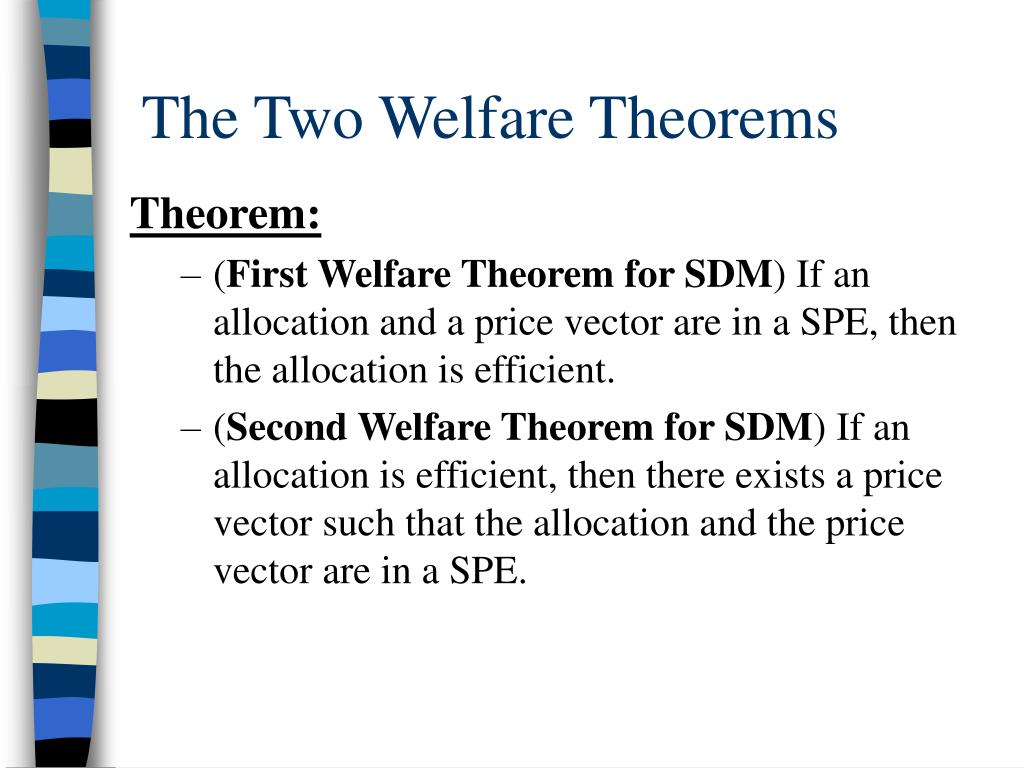 The Two Welfare Theorems

Theorem:

– (First Welfare Theorem for SDM) If an allocation and a price vector are in a SPE, then the allocation is efficient.

– (Second Welfare Theorem for SDM) If an allocation is efficient, then there exists a price vector such that the allocation and the price vector are in a SPE.